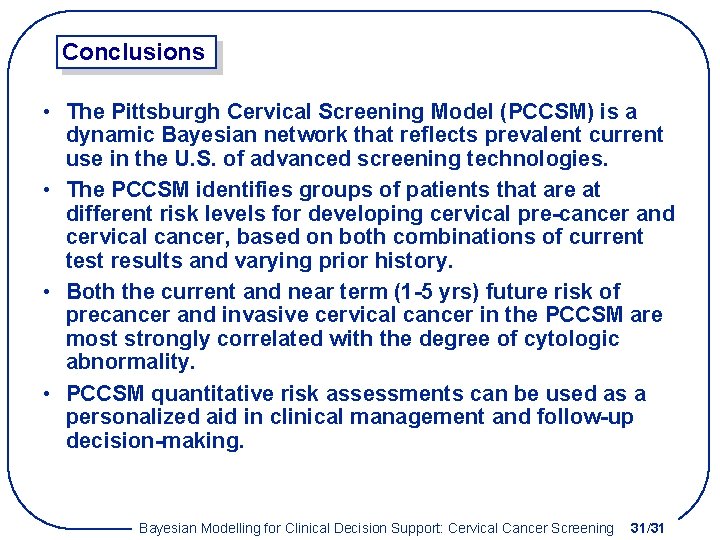 Conclusions

• The Pittsburgh Cervical Screening Model (PCCSM) is a dynamic Bayesian network that reflects prevalent current use in the U.S. of advanced screening technologies.

• The PCCSM identifies groups of patients that are at different risk levels for developing cervical pre-cancer and cervical cancer, based on both combinations of current test results and varying prior history.

• Both the current and near term (1-5 yrs) future risk of precancer and invasive cervical cancer in the PCCSM are most strongly correlated with the degree of cytologic abnormality.

• PCCSM quantitative risk assessments can be used as a personalized aid in clinical management and follow-up decision-making.

Bayesian Modelling for Clinical Decision Support: Cervical Cancer Screening 31/31